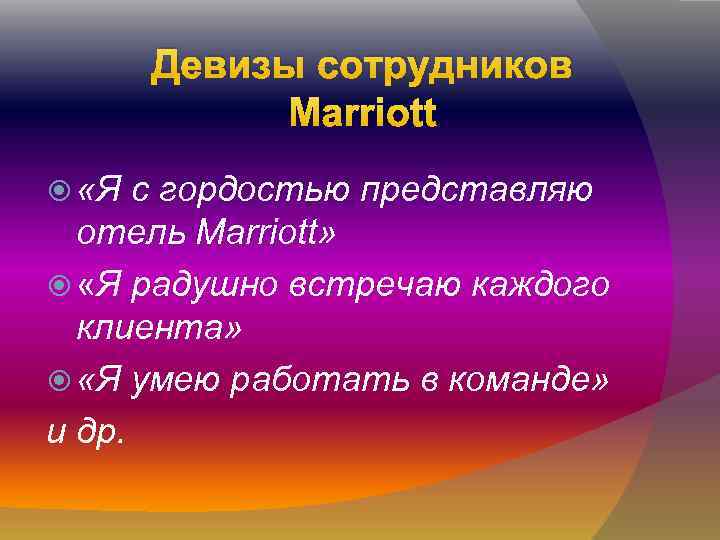 Девизы сотрудников Marriott

«Я с гордостью представляю отель Marriott»

«Я радушно встречаю каждого клиента»

«Я умею работать в команде»

и др.